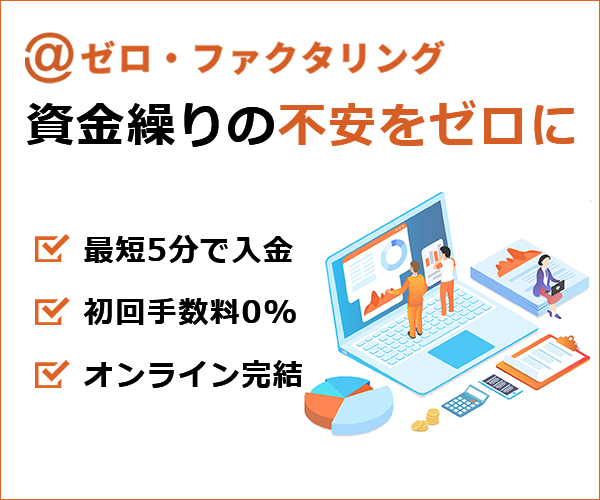 @ゼロ・ファクタリング

資金繰りの不安をゼロに

最短5分で入金

初回手数料0%

オンライン完結